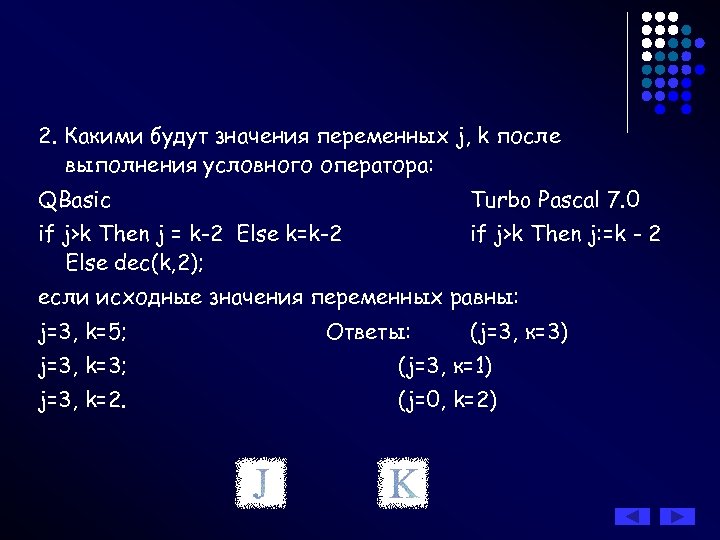 2. Какими будут значения переменных j, k после выполнения условного оператора:

QBasic

Turbo Pascal 7.0

if j>k Then j = k-2 Else k=k-2

if j>k Then j:=k - 2 Else dec(k,2);

если исходные значения переменных равны:

j=3, k=5;

Ответы: (j=3, к=3)

j=3, k=3;

(j=3, к=1)

j=3, k=2.

(j=0, k=2)

J

K